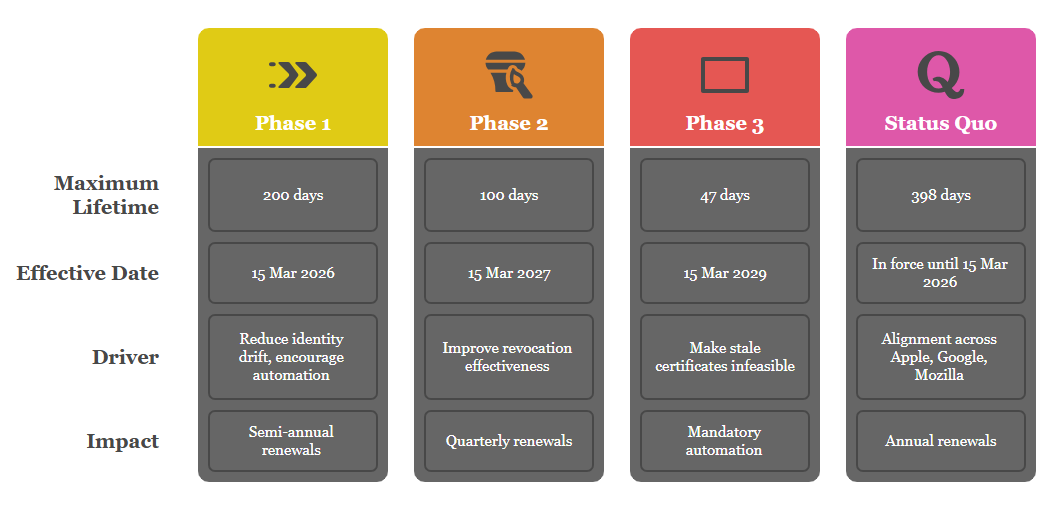 | | Phase 1 | Phase 2 | Phase 3 | Status Quo |
|---|---|---|---|---|
| Maximum Lifetime | 200 days | 100 days | 47 days | 398 days |
| Effective Date | 15 Mar 2026 | 15 Mar 2027 | 15 Mar 2029 | In force until 15 Mar 2026 |
| Driver | Reduce identity drift, encourage automation | Improve revocation effectiveness | Make stale certificates infeasible | Alignment across Apple, Google, Mozilla |
| Impact | Semi-annual renewals | Quarterly renewals | Mandatory automation | Annual renewals |